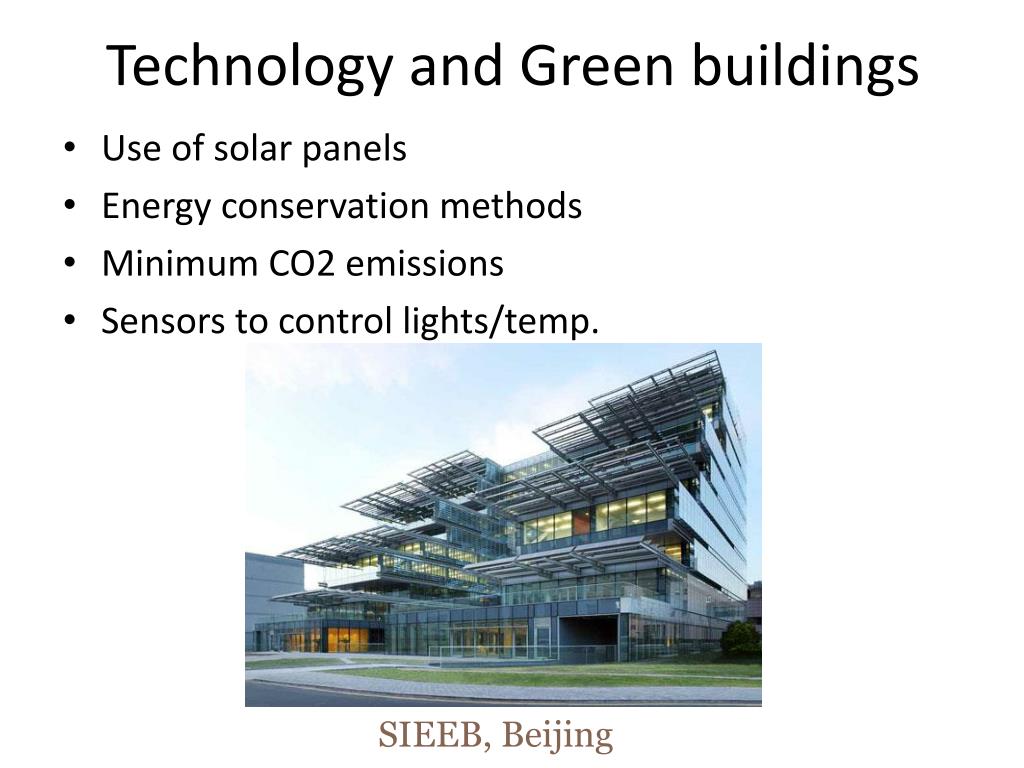 Technology and Green buildings

• Use of solar panels
• Energy conservation methods
• Minimum CO2 emissions
• Sensors to control lights/temp.

SIEEB, Beijing